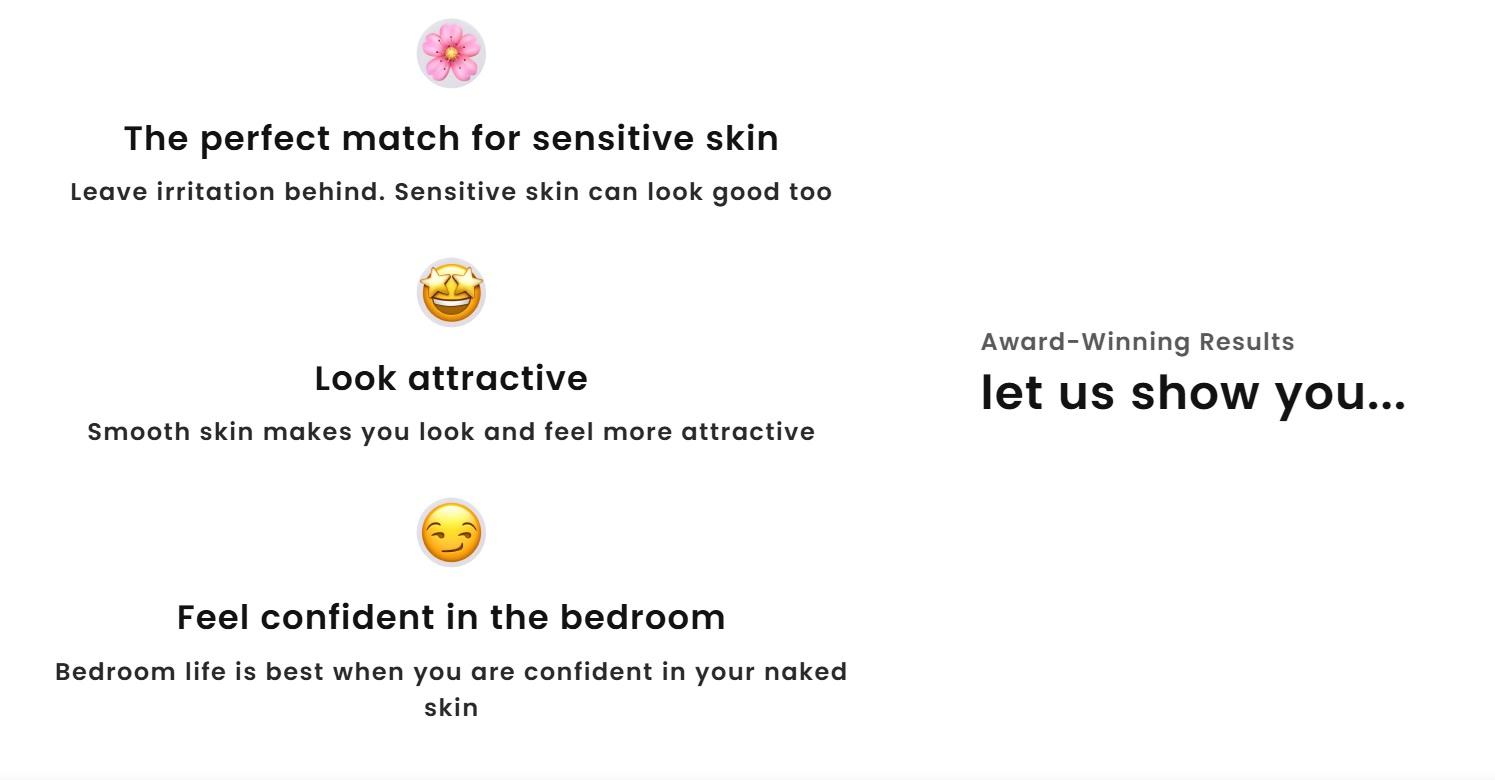 The perfect match for sensitive skin

Leave irritation behind. Sensitive skin can look good too

Look attractive

Smooth skin makes you look and feel more attractive

Feel confident in the bedroom

Bedroom life is best when you are confident in your naked skin

Award-Winning Results

let us show you...